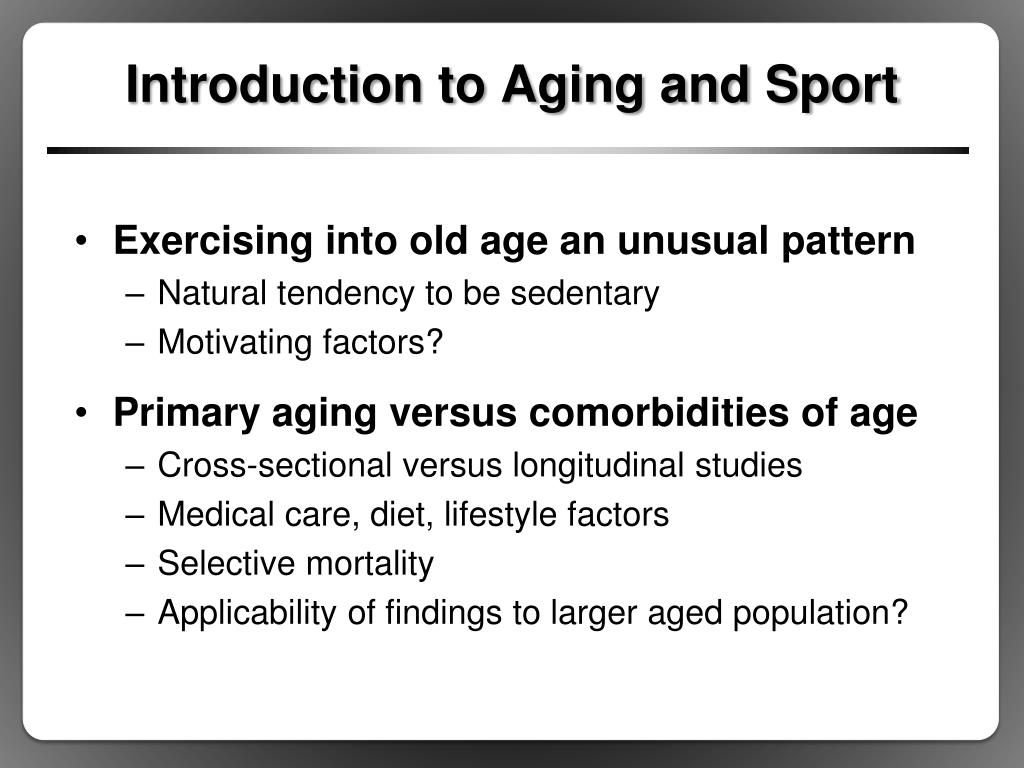 Introduction to Aging and Sport

• Exercising into old age an unusual pattern
– Natural tendency to be sedentary
– Motivating factors?

• Primary aging versus comorbidities of age
– Cross-sectional versus longitudinal studies
– Medical care, diet, lifestyle factors
– Selective mortality
– Applicability of findings to larger aged population?